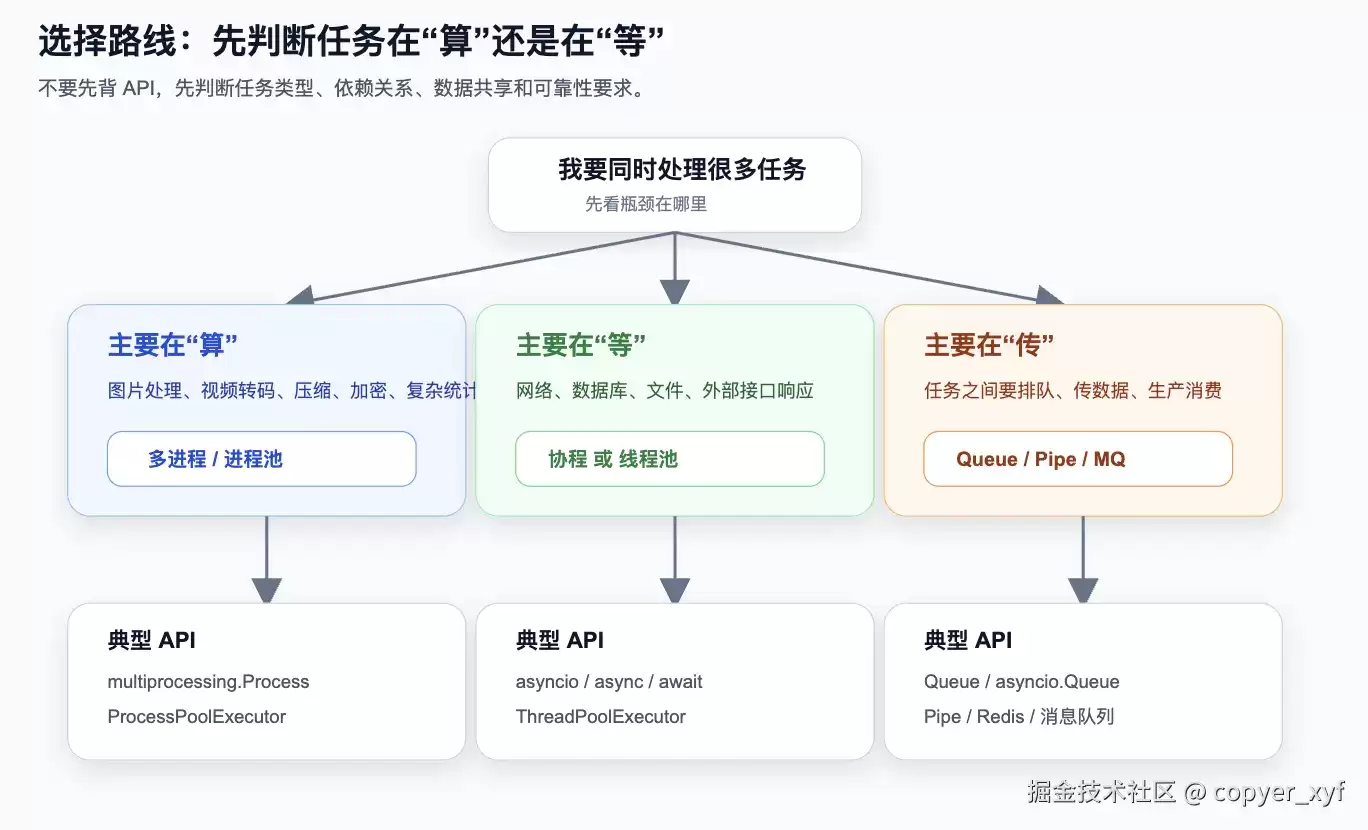 选择路线：先判断任务在“算”还是在“等”

不要先背 API，先判断任务类型、依赖关系、数据共享和可靠性要求。

我要同时处理很多任务

先看瓶颈在哪里

主要在“算”

图片处理、视频转码、压缩、加密、复杂统计

多进程 / 进程池

主要在“等”

网络、数据库、文件、外部接口响应

协程 或 线程池

主要在“传”

任务之间要排队、传数据、生产消费

Queue / Pipe / MQ

典型 API

multiprocessing.Process

ProcessPoolExecutor

典型 API

asyncio / async / await

ThreadPoolExecutor

典型 API

Queue / asyncio.Queue

Pipe / Redis / 消息队列

掘金技术社区 @ copyer_xyf